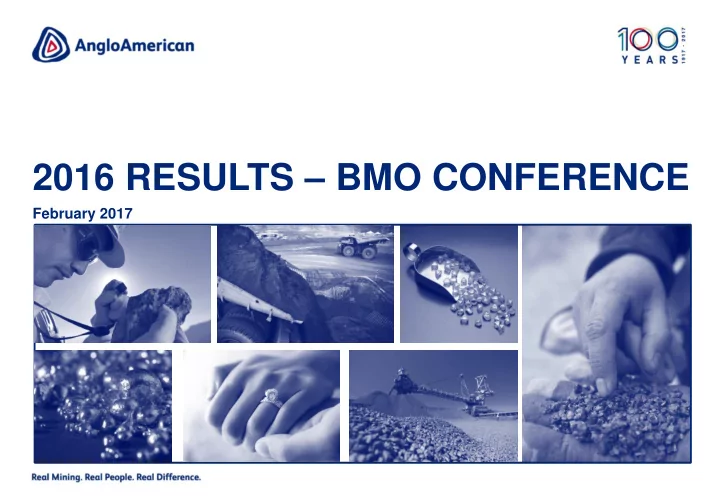 AngloAmerican

100 YEARS 1917 - 2017

2016 RESULTS – BMO CONFERENCE

February 2017

Real Mining. Real People. Real Difference.